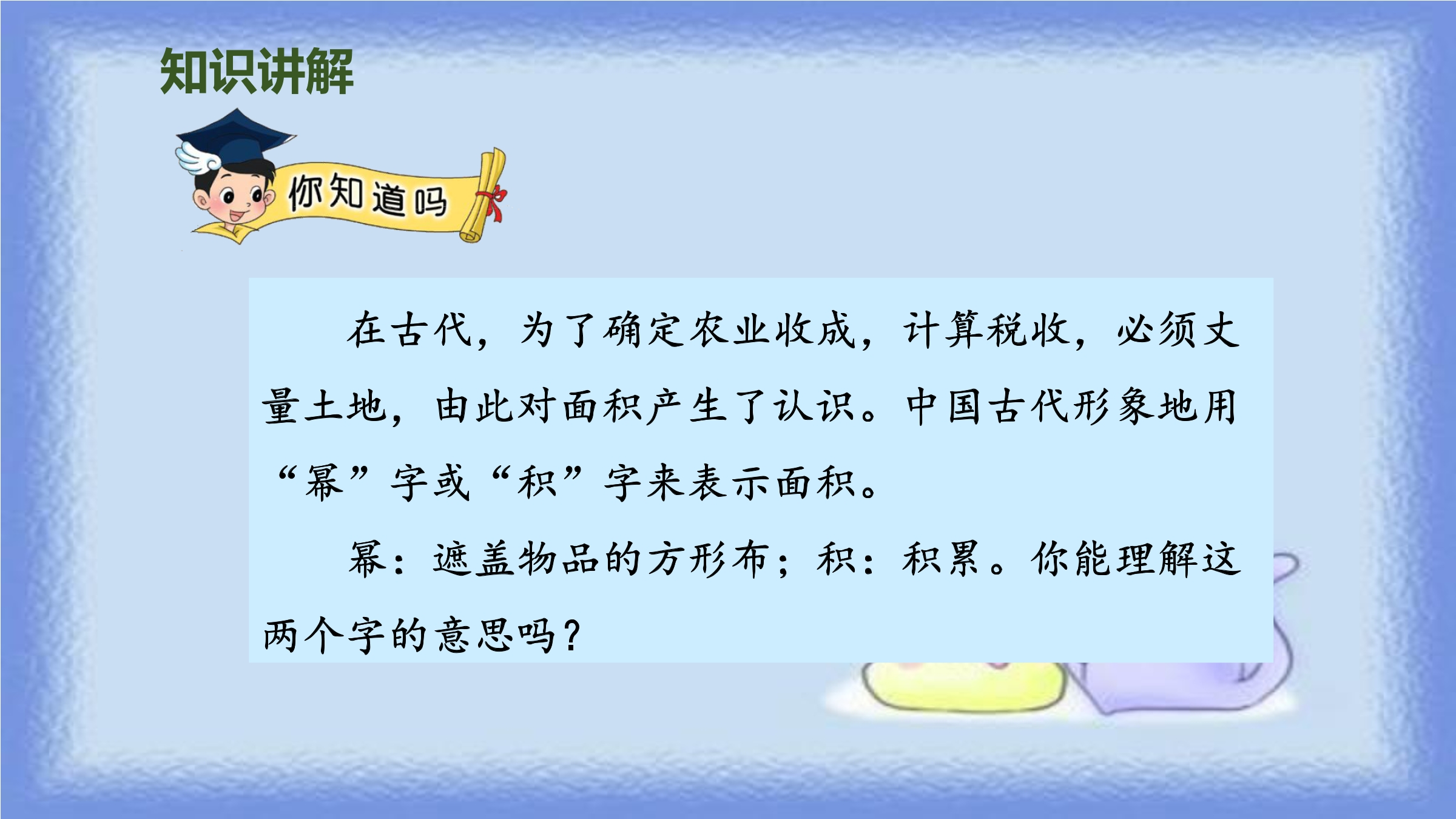 知识讲解

你知道吗

在古代，为了确定农业收成，计算税收，必须丈量土地，由此对面积产生了认识。中国古代形象地用“幂”字或“积”字来表示面积。

幂：遮盖物品的方形布；积：积累。你能理解这两个字的意思吗？